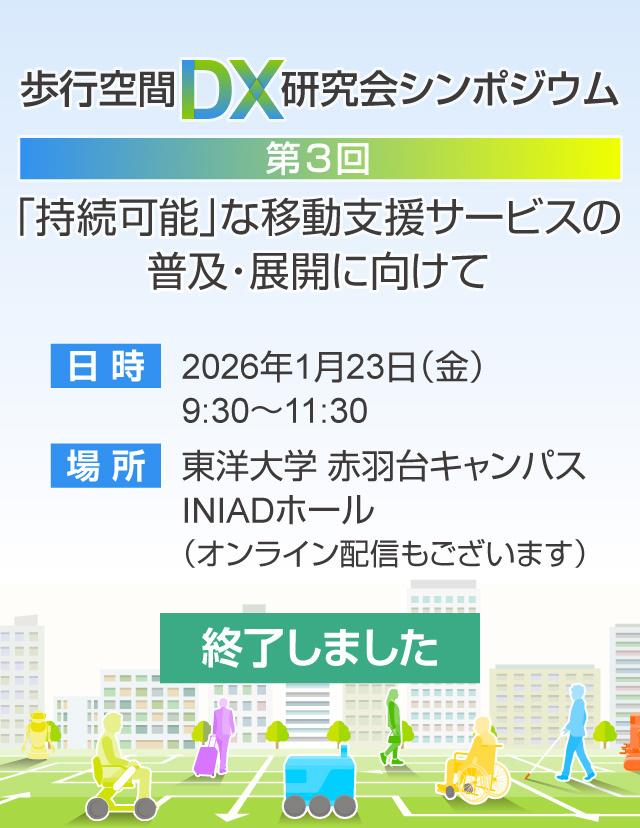 歩行空間DX研究会シンポジウム

第3回

「持続可能」な移動支援サービスの普及・展開に向けて

日時 2026年1月23日（金）
9:30～11:30

場所 東洋大学 赤羽台キャンパス
INIADホール
（オンライン配信もございます）

終了しました